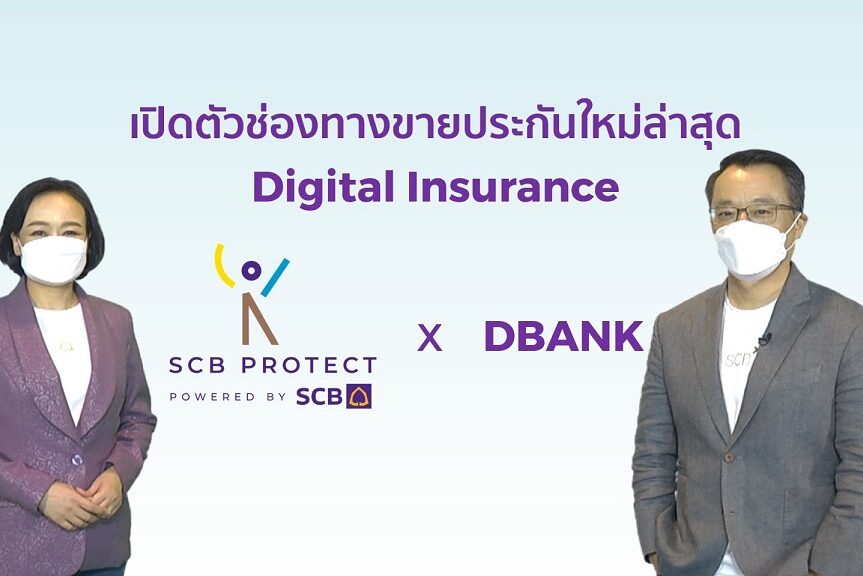 เปิดตัวช่องทางขายประกันใหม่ล่าสุด
Digital Insurance

SCB PROTECT
POWERED BY SCB

X DBANK

SCB